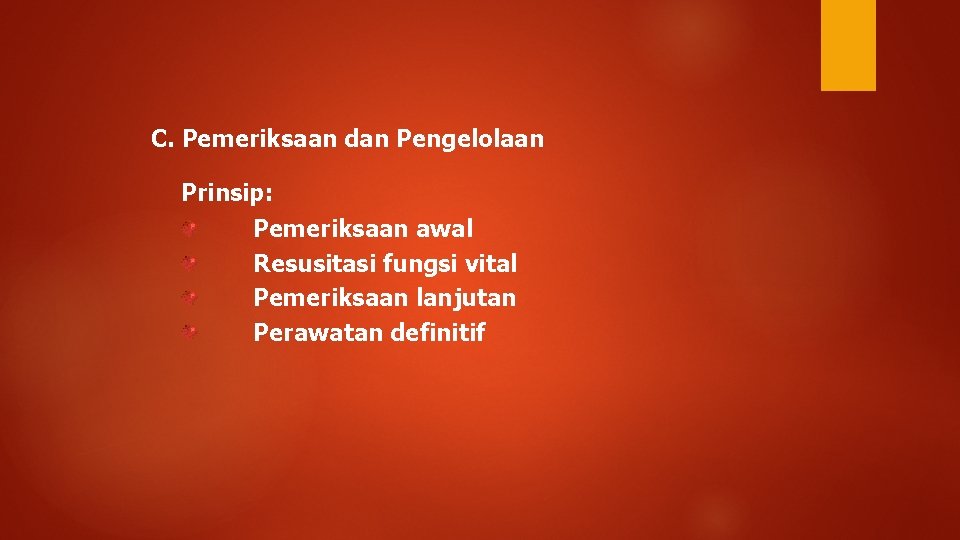 C. Pemeriksaan dan Pengelolaan

Prinsip:
- Pemeriksaan awal
- Resusitasi fungsi vital
- Pemeriksaan lanjutan
- Perawatan definitif